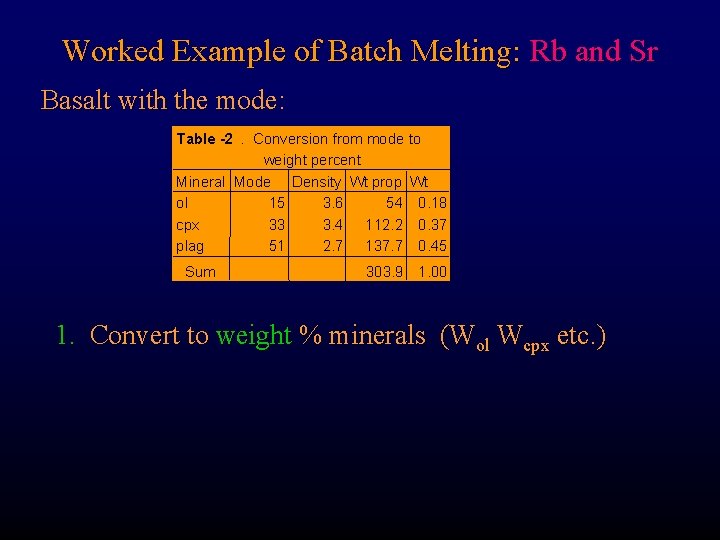 Worked Example of Batch Melting: Rb and Sr

Basalt with the mode:

Table -2 . Conversion from mode to weight percent

| Mineral | Mode | Density | Wt prop | Wt |
|---|---|---|---|---|
| ol | 15 | 3.6 | 54 | 0.18 |
| cpx | 33 | 3.4 | 112.2 | 0.37 |
| plag | 51 | 2.7 | 137.7 | 0.45 |
| Sum | | | 303.9 | 1.00 |

1. Convert to weight % minerals ($W_{ol}$ $W_{cpx}$ etc.)